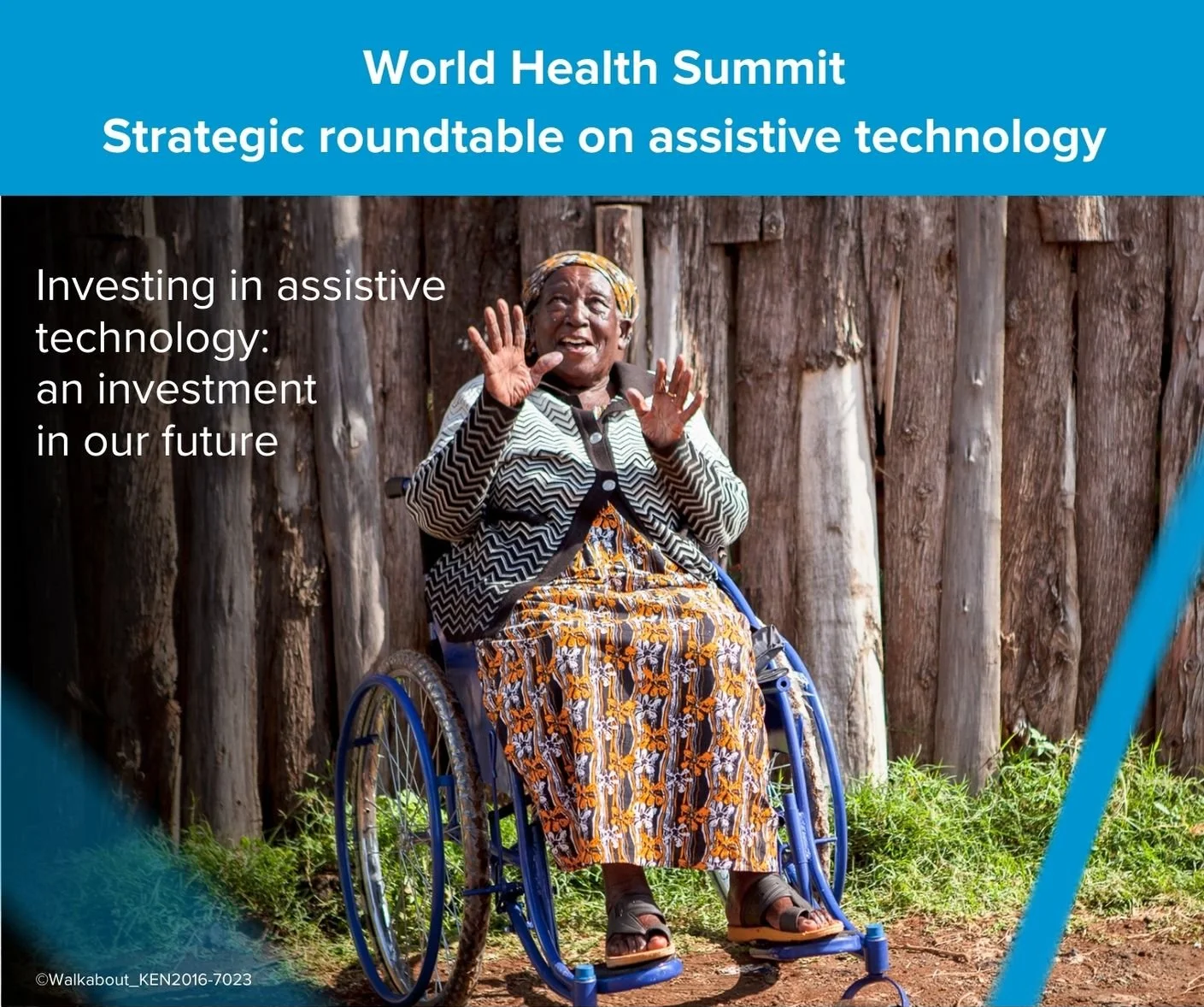 World Health Summit
Strategic roundtable on assistive technology

Investing in assistive technology: an investment in our future

©Walkabout_KEN2016-7023